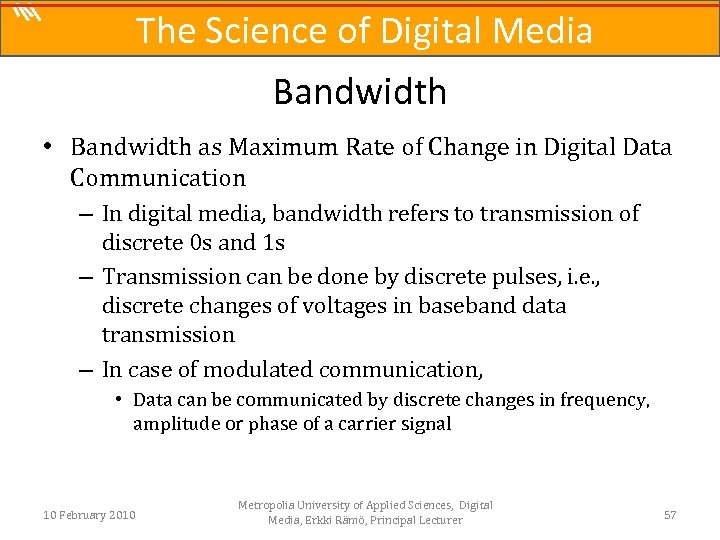 The Science of Digital Media

Bandwidth

• Bandwidth as Maximum Rate of Change in Digital Data Communication

– In digital media, bandwidth refers to transmission of discrete 0s and 1s

– Transmission can be done by discrete pulses, i.e., discrete changes of voltages in baseband data transmission

– In case of modulated communication,

• Data can be communicated by discrete changes in frequency, amplitude or phase of a carrier signal

10 February 2010

Metropolia University of Applied Sciences, Digital Media, Erkki Rämö, Principal Lecturer

57